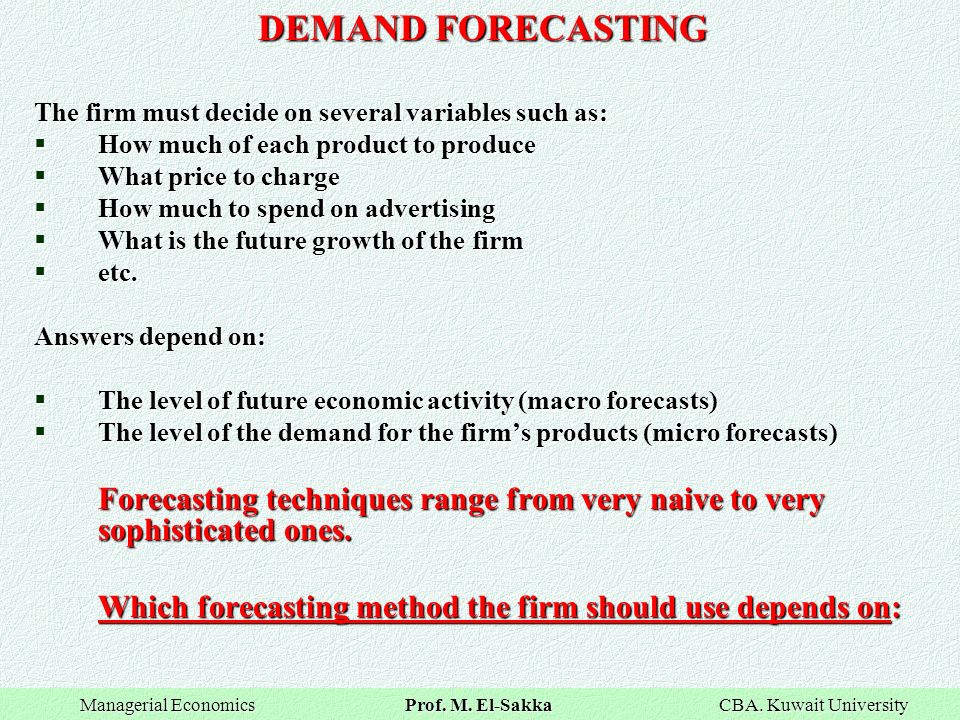 DEMAND FORECASTING

The firm must decide on several variables such as:
▪ How much of each product to produce
▪ What price to charge
▪ How much to spend on advertising
▪ What is the future growth of the firm
▪ etc.

Answers depend on:

▪ The level of future economic activity (macro forecasts)
▪ The level of the demand for the firm's products (micro forecasts)

Forecasting techniques range from very naive to very sophisticated ones.

Which forecasting method the firm should use depends on:

Managerial Economics Prof. M. El-Sakka CBA. Kuwait University